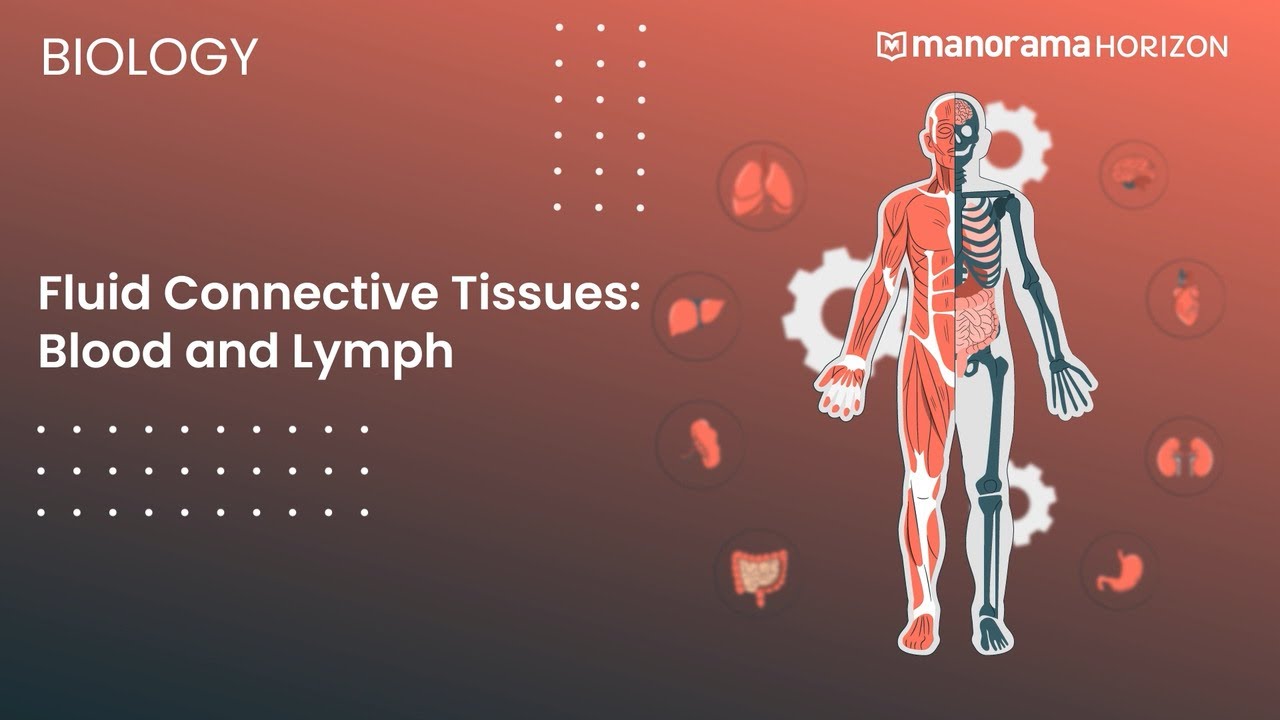 BIOLOGY

manorama HORIZON

Fluid Connective Tissues: Blood and Lymph